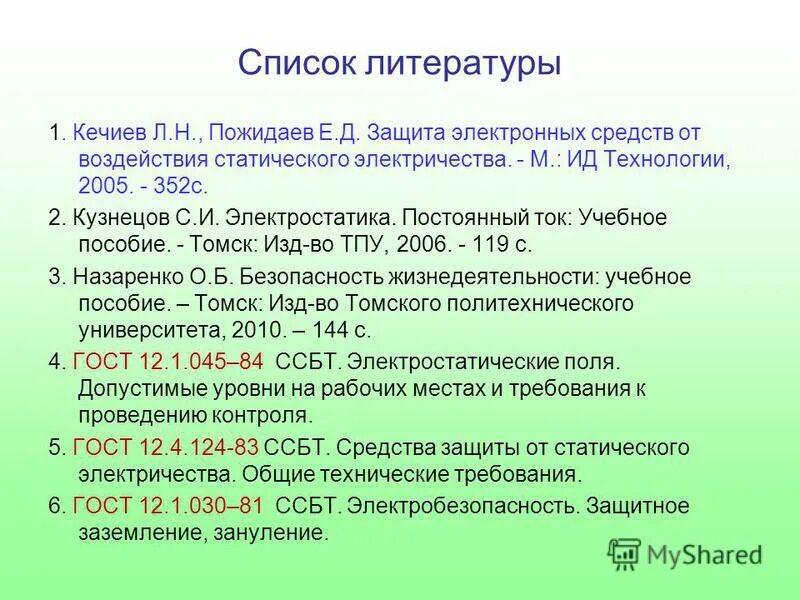 Список литературы

1. Кечиев Л.Н., Пожидаев Е.Д. Защита электронных средств от воздействия статического электричества. - М.: ИД Технологии, 2005. - 352с.

2. Кузнецов С.И. Электростатика. Постоянный ток: Учебное пособие. - Томск: Изд-во ТПУ, 2006. - 119 с.

3. Назаренко О.Б. Безопасность жизнедеятельности: учебное пособие. – Томск: Изд-во Томского политехнического университета, 2010. – 144 с.

4. ГОСТ 12.1.045–84 ССБТ. Электростатические поля. Допустимые уровни на рабочих местах и требования к проведению контроля.

5. ГОСТ 12.4.124-83 ССБТ. Средства защиты от статического электричества. Общие технические требования.

6. ГОСТ 12.1.030–81 ССБТ. Электробезопасность. Защитное заземление, зануление.

MyShared